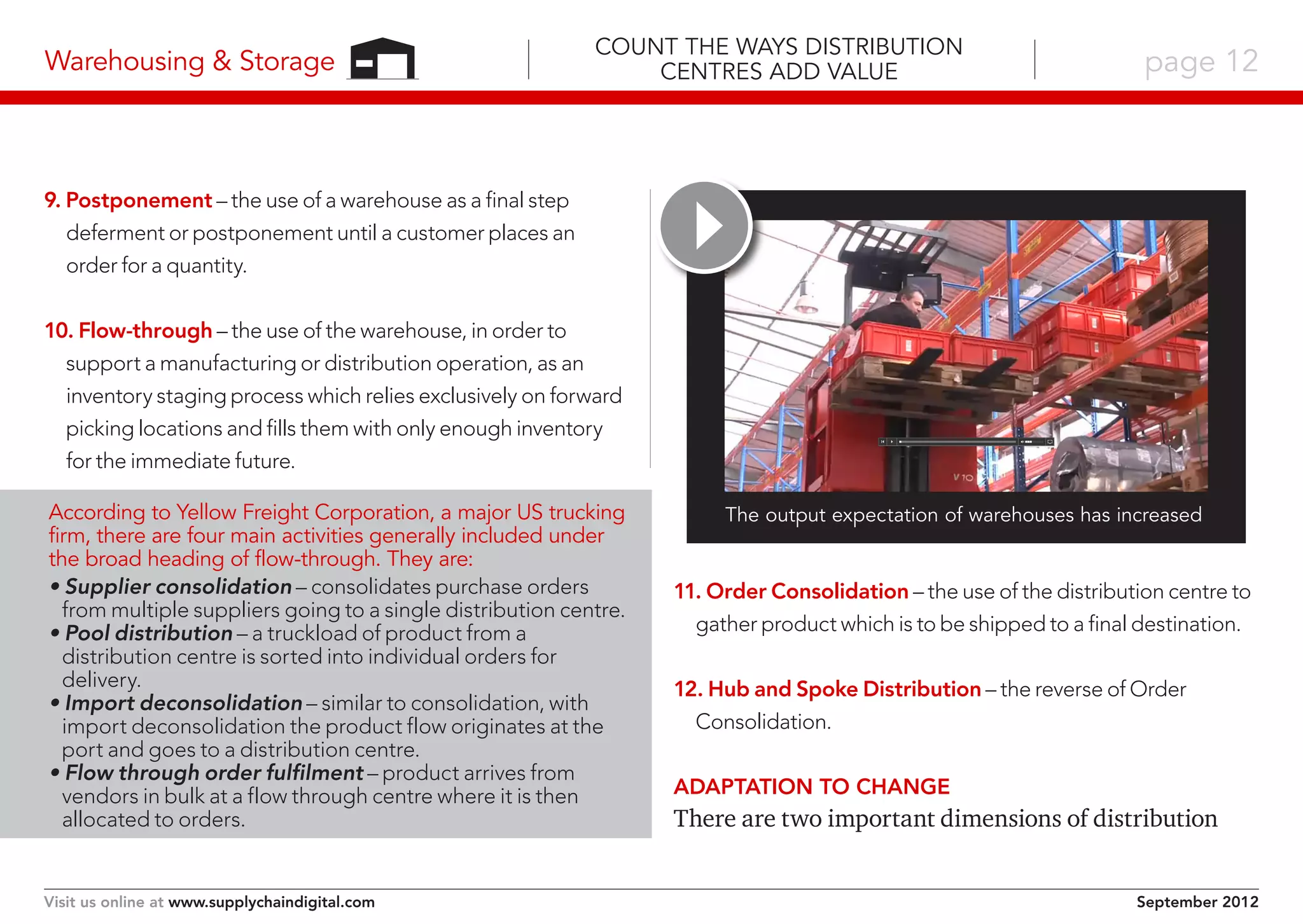 Warehousing & Storage

COUNT THE WAYS DISTRIBUTION CENTRES ADD VALUE

page 12

9. Postponement – the use of a warehouse as a final step deferment or postponement until a customer places an order for a quantity.

10. Flow-through – the use of the warehouse, in order to support a manufacturing or distribution operation, as an inventory staging process which relies exclusively on forward picking locations and fills them with only enough inventory for the immediate future.

According to Yellow Freight Corporation, a major US trucking firm, there are four main activities generally included under the broad heading of flow-through. They are:
• Supplier consolidation – consolidates purchase orders from multiple suppliers going to a single distribution centre.
• Pool distribution – a truckload of product from a distribution centre is sorted into individual orders for delivery.
• Import deconsolidation – similar to consolidation, with import deconsolidation the product flow originates at the port and goes to a distribution centre.
• Flow through order fulfilment – product arrives from vendors in bulk at a flow through centre where it is then allocated to orders.

V 10

The output expectation of warehouses has increased

11. Order Consolidation – the use of the distribution centre to gather product which is to be shipped to a final destination.

12. Hub and Spoke Distribution – the reverse of Order Consolidation.

ADAPTATION TO CHANGE
There are two important dimensions of distribution

Visit us online at www.supplychaindigital.com

September 2012